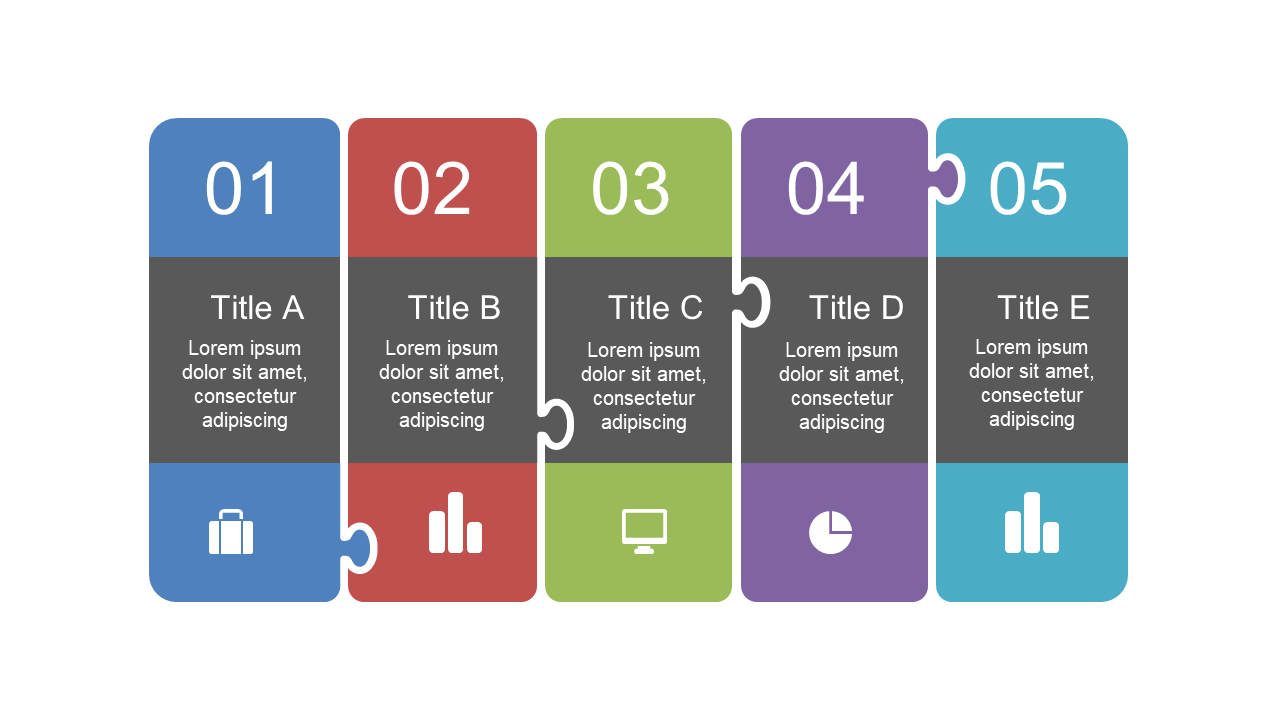 01

Title A

Lorem ipsum dolor sit amet, consectetur adipiscing

02

Title B

Lorem ipsum dolor sit amet, consectetur adipiscing

03

Title C

Lorem ipsum dolor sit amet, consectetur adipiscing

04

Title D

Lorem ipsum dolor sit amet, consectetur adipiscing

05

Title E

Lorem ipsum dolor sit amet, consectetur adipiscing